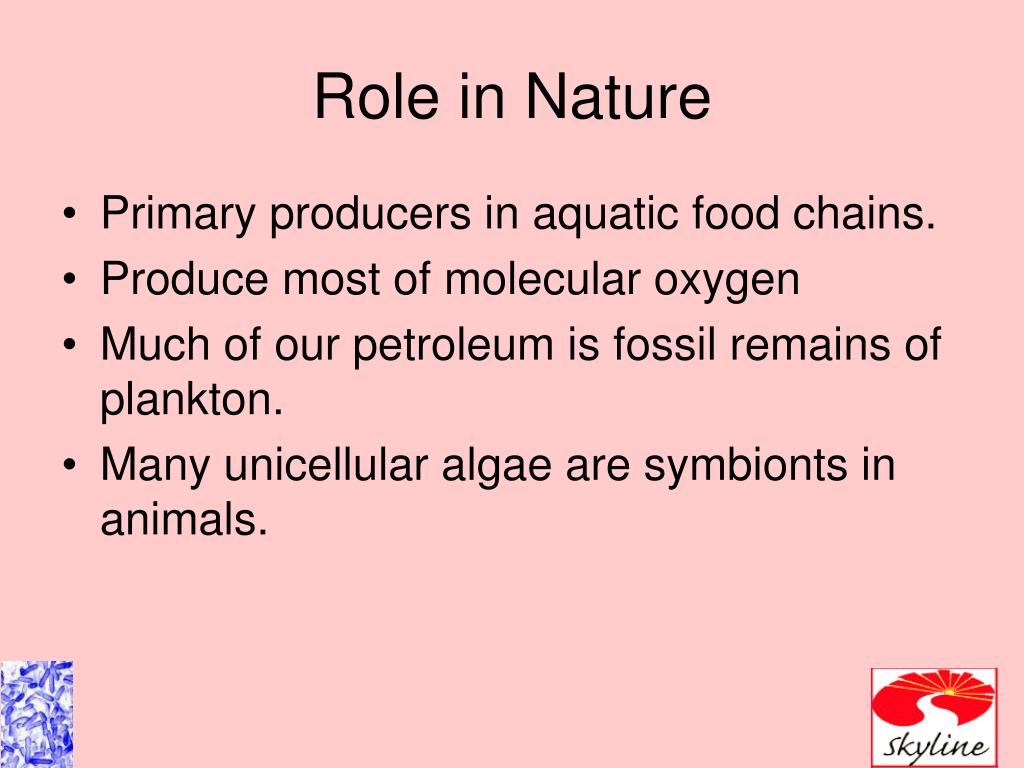 Role in Nature

• Primary producers in aquatic food chains.
• Produce most of molecular oxygen
• Much of our petroleum is fossil remains of plankton.
• Many unicellular algae are symbionts in animals.

Skyline